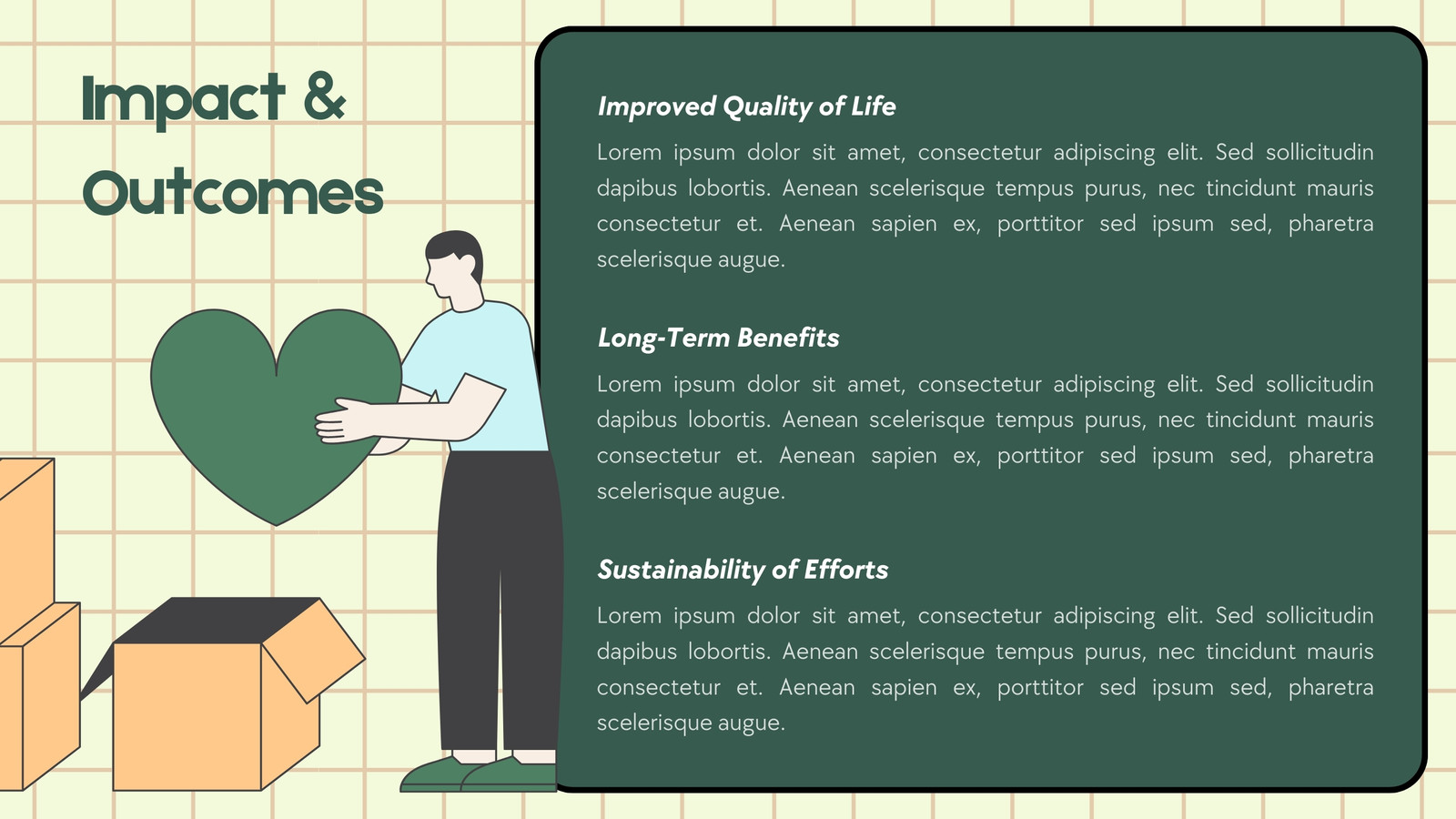 Impact & Outcomes

Improved Quality of Life

Lorem ipsum dolor sit amet, consectetur adipiscing elit. Sed sollicitudin dapibus lobortis. Aenean scelerisque tempus purus, nec tincidunt mauris consectetur et. Aenean sapien ex, porttitor sed ipsum sed, pharetra scelerisque augue.

Long-Term Benefits

Lorem ipsum dolor sit amet, consectetur adipiscing elit. Sed sollicitudin dapibus lobortis. Aenean scelerisque tempus purus, nec tincidunt mauris consectetur et. Aenean sapien ex, porttitor sed ipsum sed, pharetra scelerisque augue.

Sustainability of Efforts

Lorem ipsum dolor sit amet, consectetur adipiscing elit. Sed sollicitudin dapibus lobortis. Aenean scelerisque tempus purus, nec tincidunt mauris consectetur et. Aenean sapien ex, porttitor sed ipsum sed, pharetra scelerisque augue.